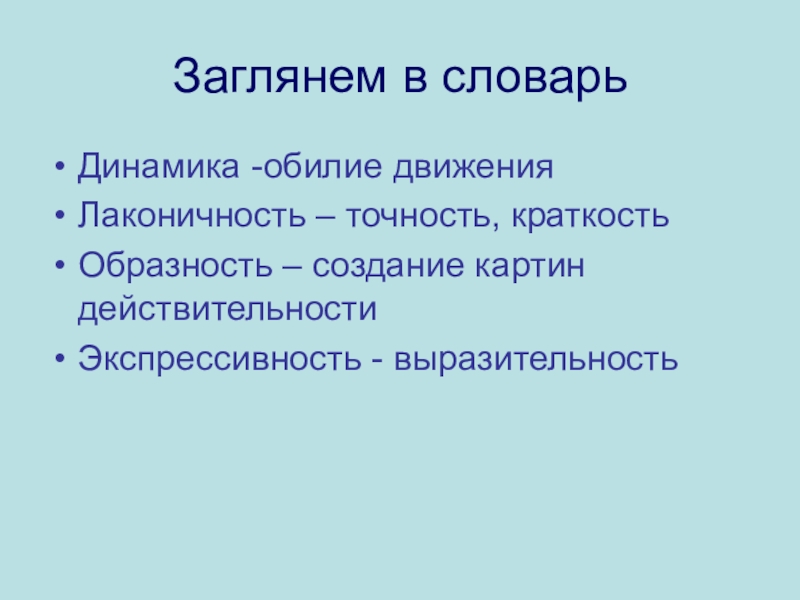 Заглянем в словарь

• Динамика -обилие движения
• Лаконичность – точность, краткость
• Образность – создание картин действительности
• Экспрессивность - выразительность